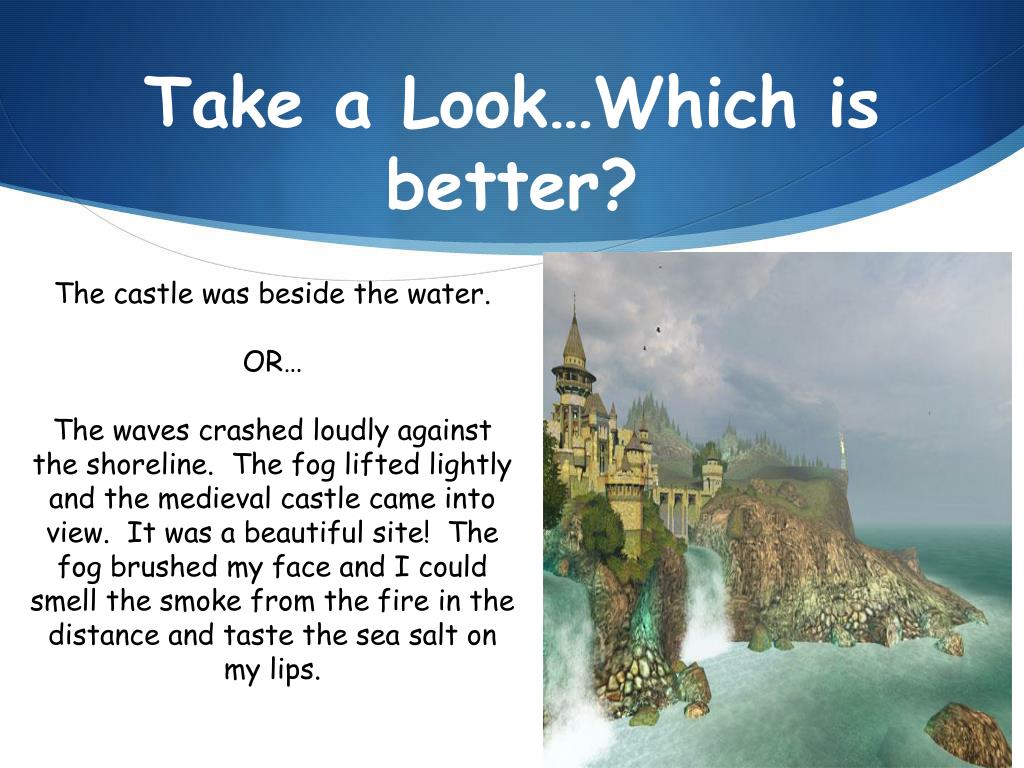 Take a Look…Which is better?

The castle was beside the water.

OR…

The waves crashed loudly against the shoreline.  The fog lifted lightly and the medieval castle came into view.  It was a beautiful site!  The fog brushed my face and I could smell the smoke from the fire in the distance and taste the sea salt on my lips.